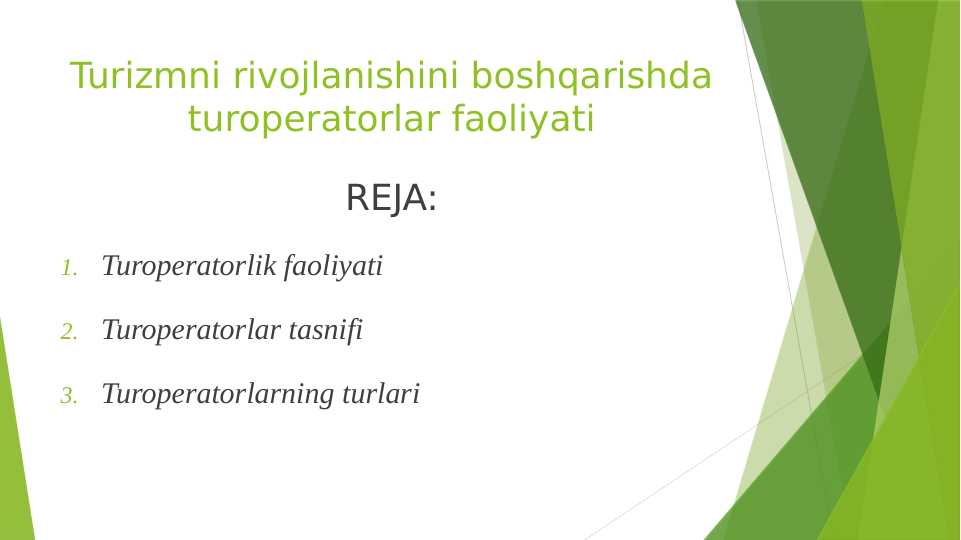 Turizmni rivojlanishini boshqarishda turoperatorlar faoliyati

REJA:

1. Turoperatorlik faoliyati

2. Turoperatorlar tasnifi

3. Turoperatorlarning turlari